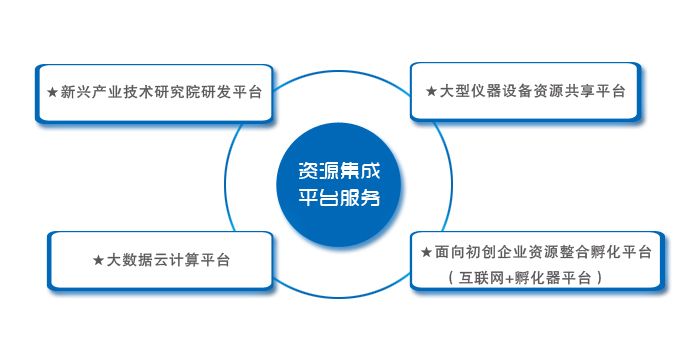 ★新兴产业技术研究院研发平台

★大型仪器设备资源共享平台

资源集成
平台服务

★大数据云计算平台

★面向初创企业资源整合孵化平台
（互联网+孵化器平台）